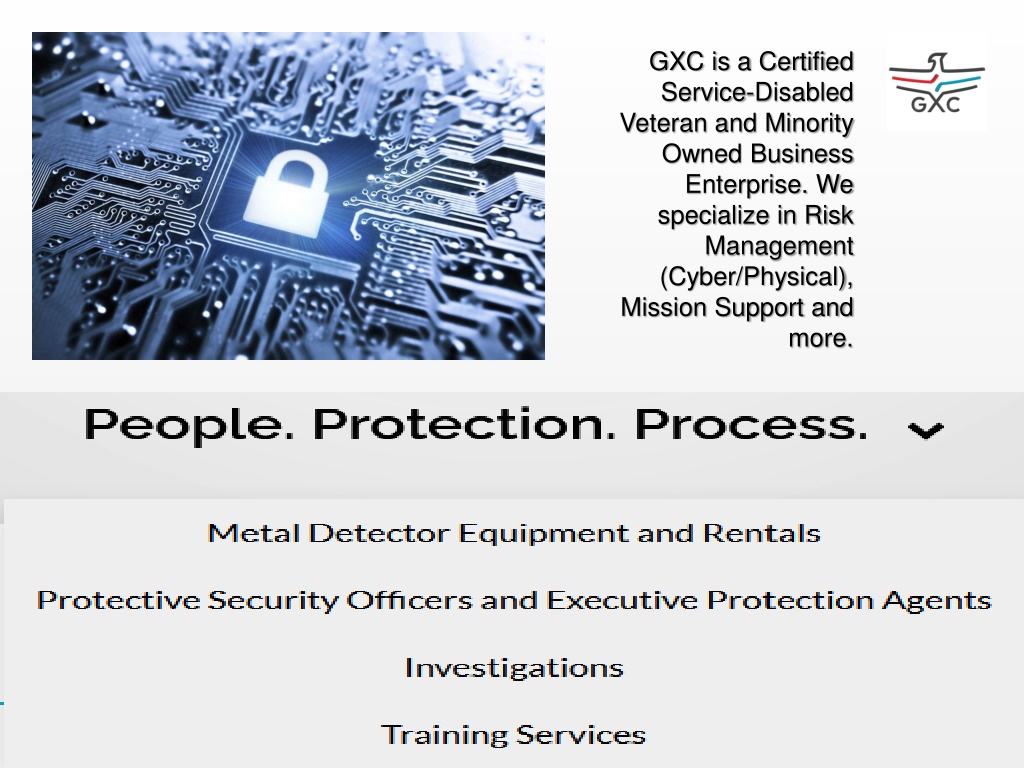 GXC is a Certified Service-Disabled Veteran and Minority Owned Business Enterprise. We specialize in Risk Management (Cyber/Physical), Mission Support and more.

GXC

People. Protection. Process.

Metal Detector Equipment and Rentals

Protective Security Officers and Executive Protection Agents

Investigations

Training Services